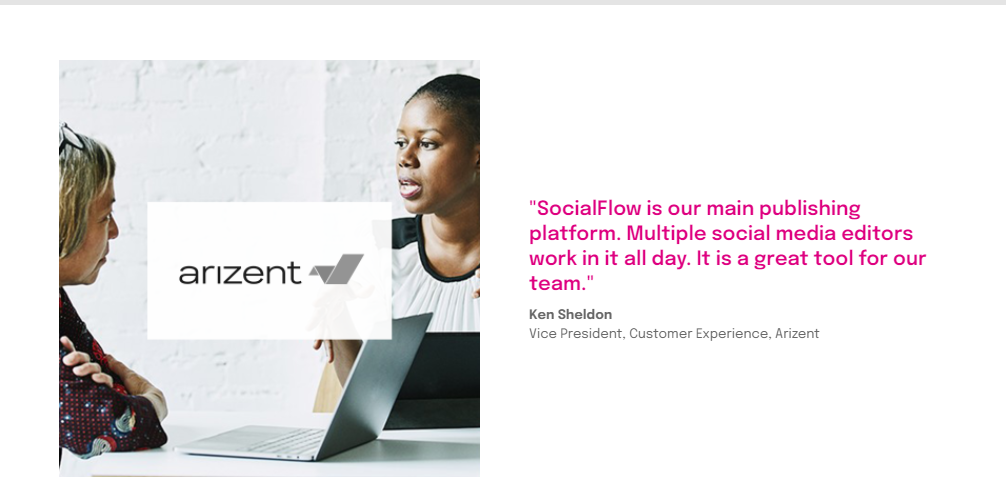 arizent

"SocialFlow is our main publishing platform. Multiple social media editors work in it all day. It is a great tool for our team."

Ken Sheldon
Vice President, Customer Experience, Arizent